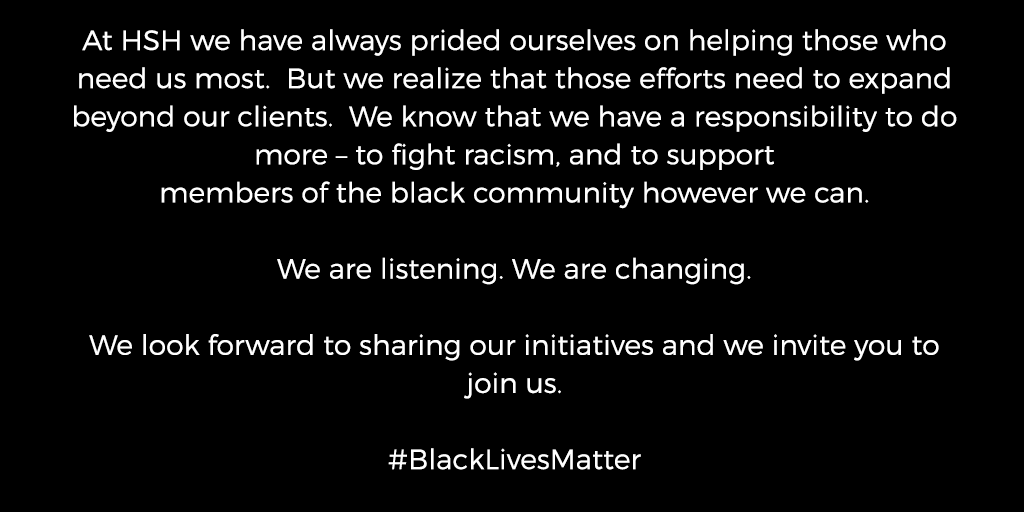 At HSH we have always prided ourselves on helping those who need us most. But we realize that those efforts need to expand beyond our clients. We know that we have a responsibility to do more – to fight racism, and to support members of the black community however we can.

We are listening. We are changing.

We look forward to sharing our initiatives and we invite you to join us.

#BlackLivesMatter